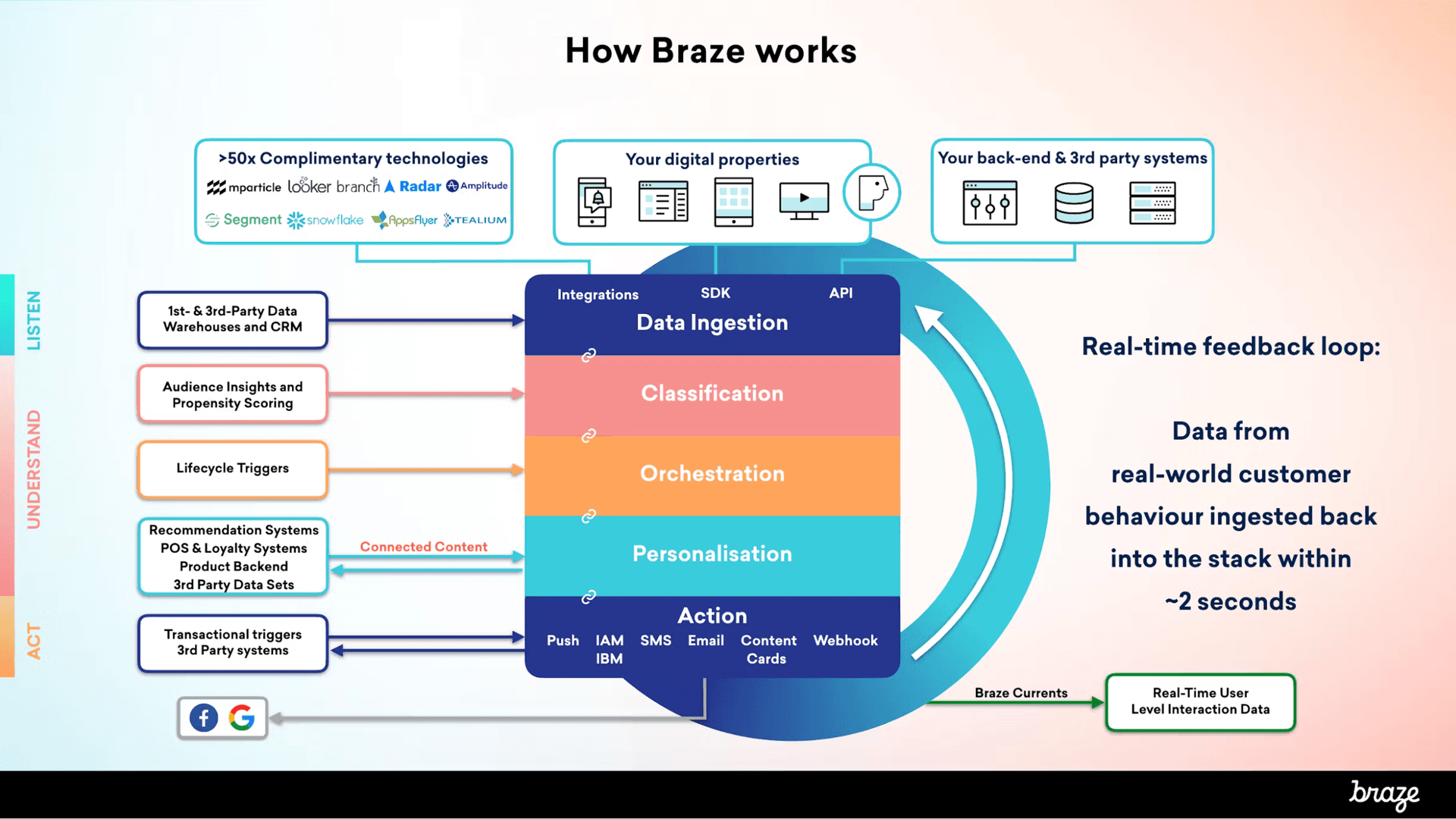 How Braze works

>50x Complimentary technologies
mparticle looker branch Radar Amplitude
Segment snowflake AppsFlyer TEALIUM

Your digital properties

Your back-end & 3rd party systems

LISTEN
UNDERSTAND
ACT

1st- & 3rd-Party Data Warehouses and CRM

Audience Insights and Propensity Scoring

Lifecycle Triggers

Recommendation Systems
POS & Loyalty Systems
Product Backend
3rd Party Data Sets

Connected Content

Transactional triggers
3rd Party systems

Integrations SDK API
Data Ingestion

Classification

Orchestration

Personalisation

Action
Push IAM IBM SMS Email Content Cards Webhook

Real-time feedback loop:

Data from real-world customer behaviour ingested back into the stack within ~2 seconds

Braze Currents

Real-Time User Level Interaction Data

braze